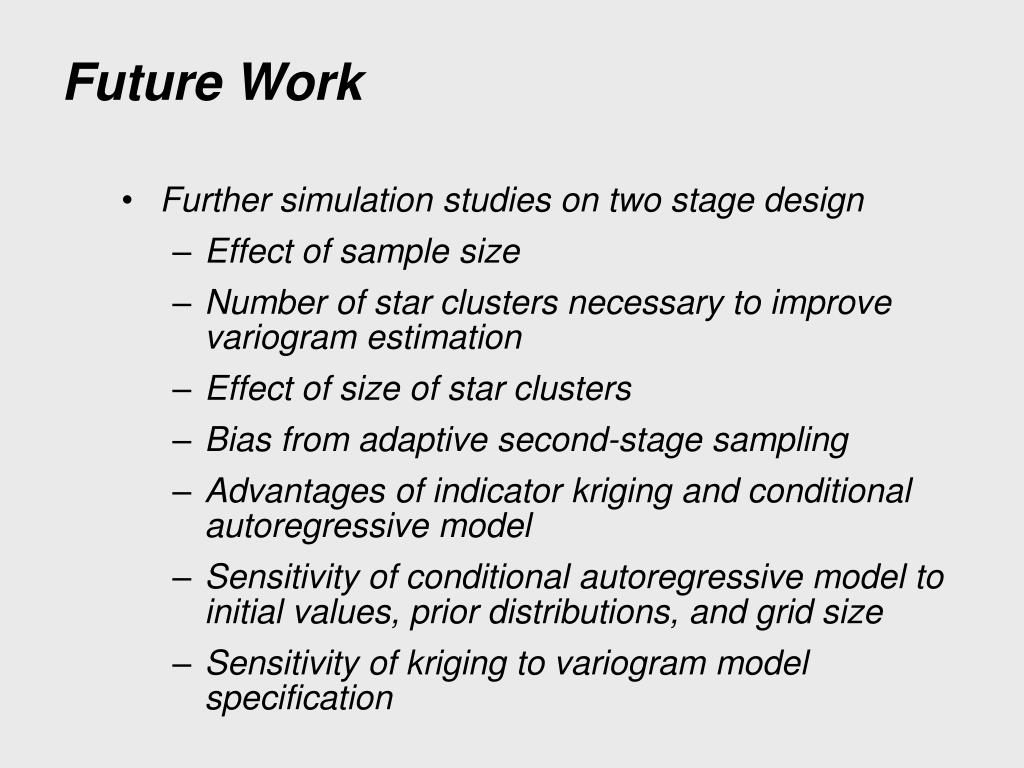 Future Work

• Further simulation studies on two stage design
  – Effect of sample size
  – Number of star clusters necessary to improve variogram estimation
  – Effect of size of star clusters
  – Bias from adaptive second-stage sampling
  – Advantages of indicator kriging and conditional autoregressive model
  – Sensitivity of conditional autoregressive model to initial values, prior distributions, and grid size
  – Sensitivity of kriging to variogram model specification